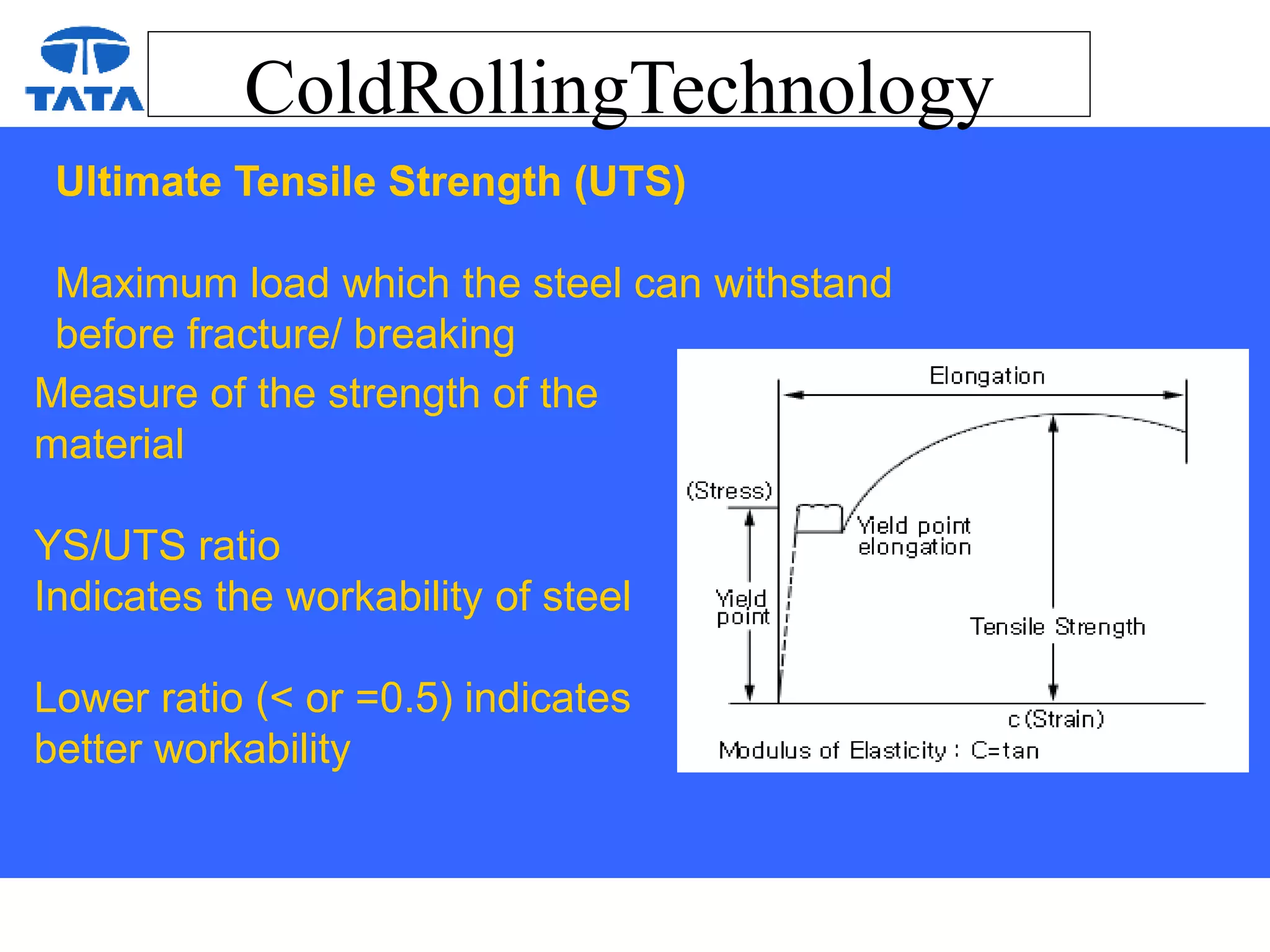 TATA

ColdRollingTechnology

Ultimate Tensile Strength (UTS)

Maximum load which the steel can withstand before fracture/ breaking

Measure of the strength of the material

YS/UTS ratio
Indicates the workability of steel

Lower ratio (< or =0.5) indicates better workability

Elongation

(Stress)

Yield point elongation

Yield point

Tensile Strength

c (Strain)

Modulus of Elasticity : C=tan